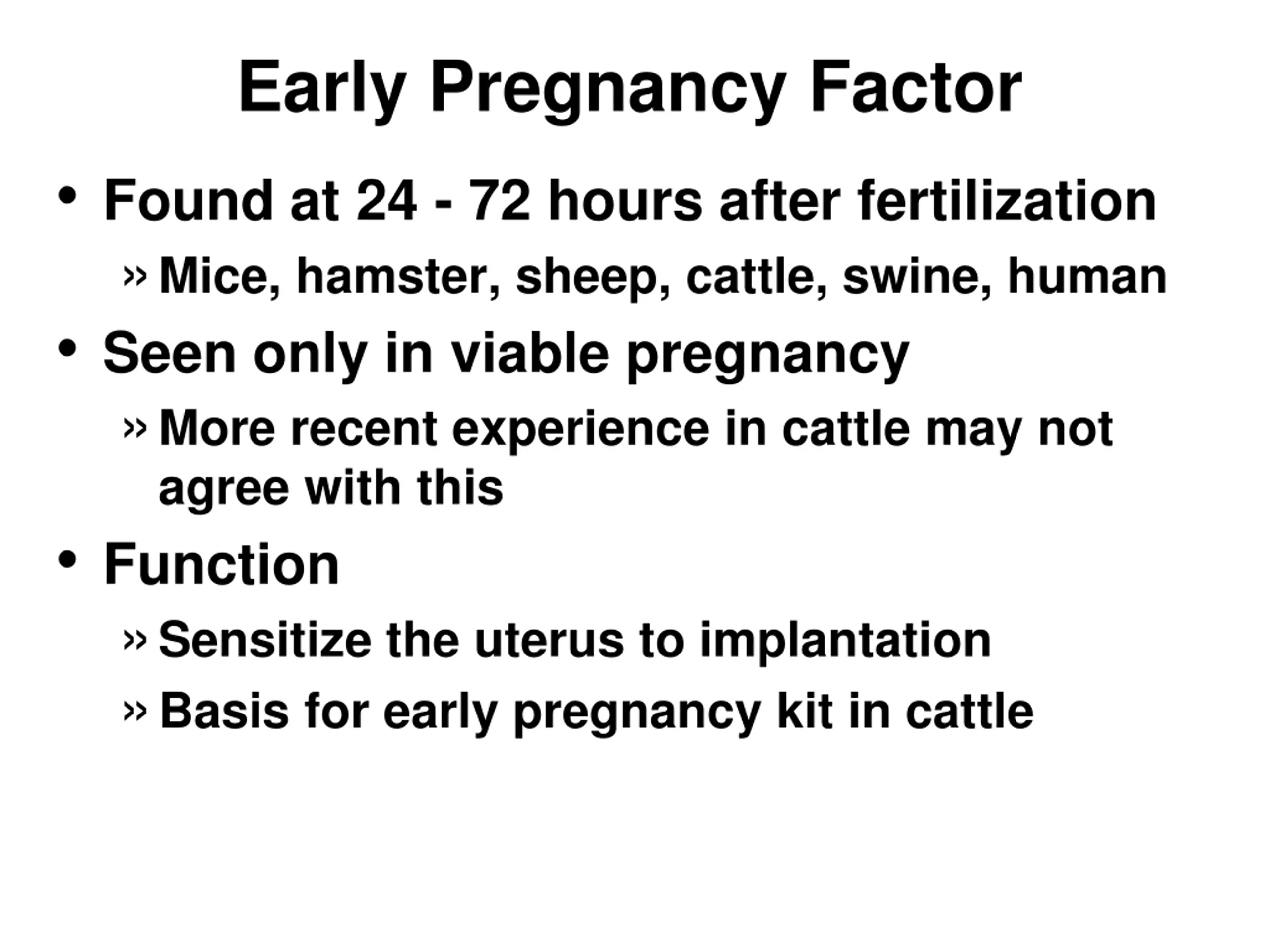 Early Pregnancy Factor

• Found at 24 - 72 hours after fertilization
» Mice, hamster, sheep, cattle, swine, human
• Seen only in viable pregnancy
» More recent experience in cattle may not agree with this
• Function
» Sensitize the uterus to implantation
» Basis for early pregnancy kit in cattle